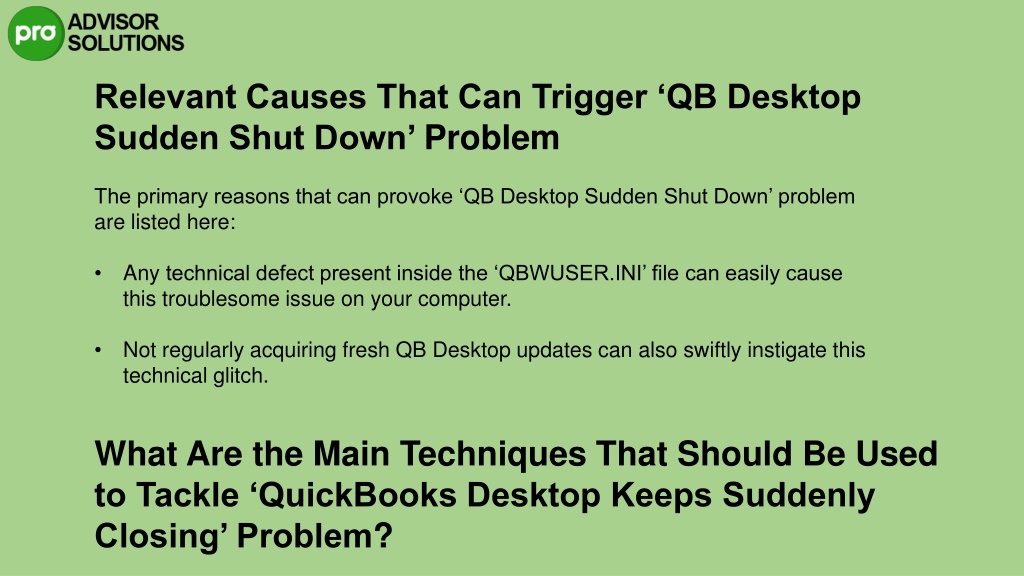 pro ADVISOR SOLUTIONS

Relevant Causes That Can Trigger ‘QB Desktop Sudden Shut Down’ Problem

The primary reasons that can provoke ‘QB Desktop Sudden Shut Down’ problem are listed here:

• Any technical defect present inside the ‘QBWUSER.INI’ file can easily cause this troublesome issue on your computer.

• Not regularly acquiring fresh QB Desktop updates can also swiftly instigate this technical glitch.

What Are the Main Techniques That Should Be Used to Tackle ‘QuickBooks Desktop Keeps Suddenly Closing’ Problem?